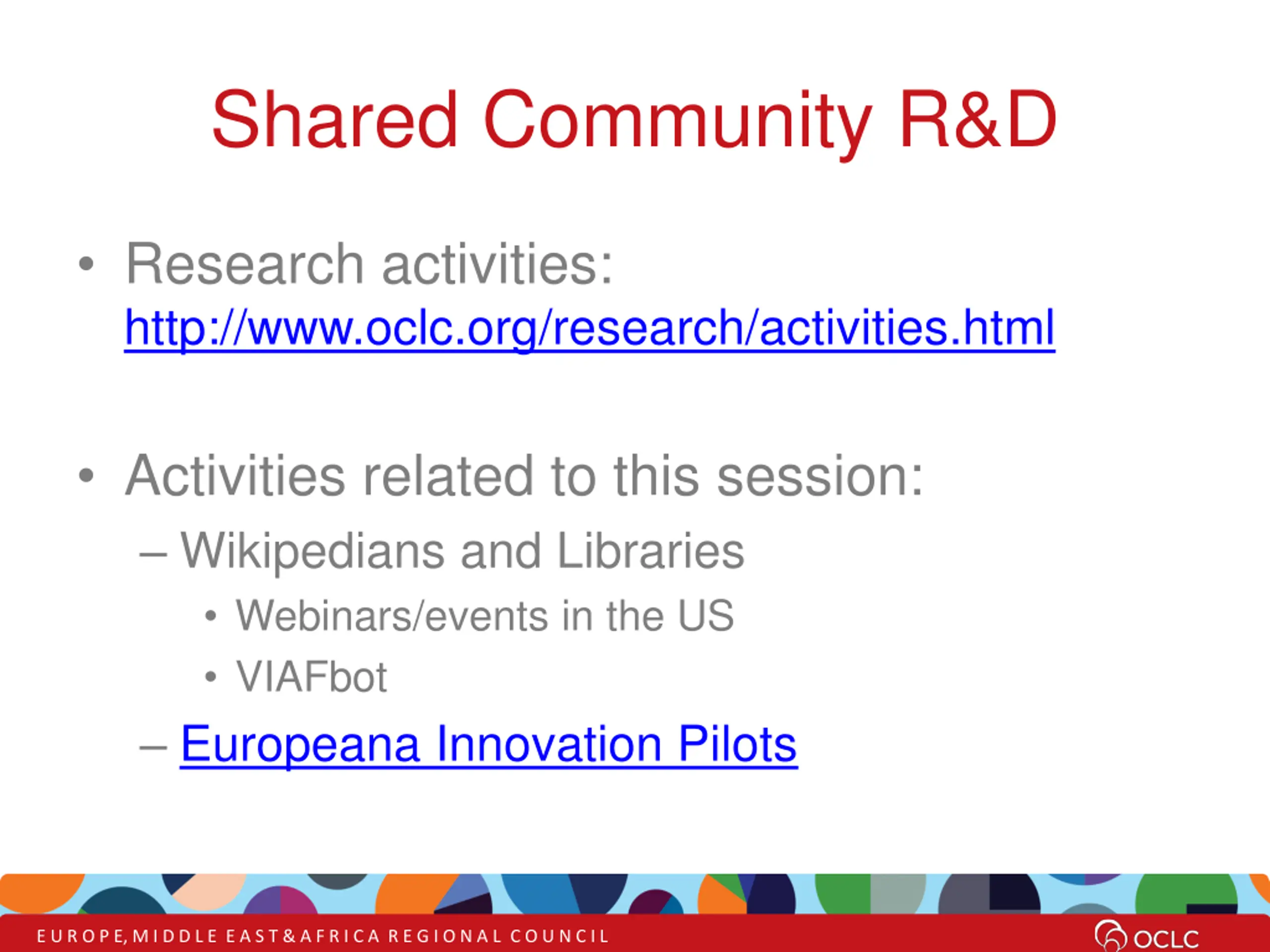 Shared Community R&D

• Research activities: http://www.oclc.org/research/activities.html

• Activities related to this session:
– Wikipedians and Libraries
• Webinars/events in the US
• VIAFbot
– Europeana Innovation Pilots

EUROPE, MIDDLE EAST & AFRICA REGIONAL COUNCIL

OCLC